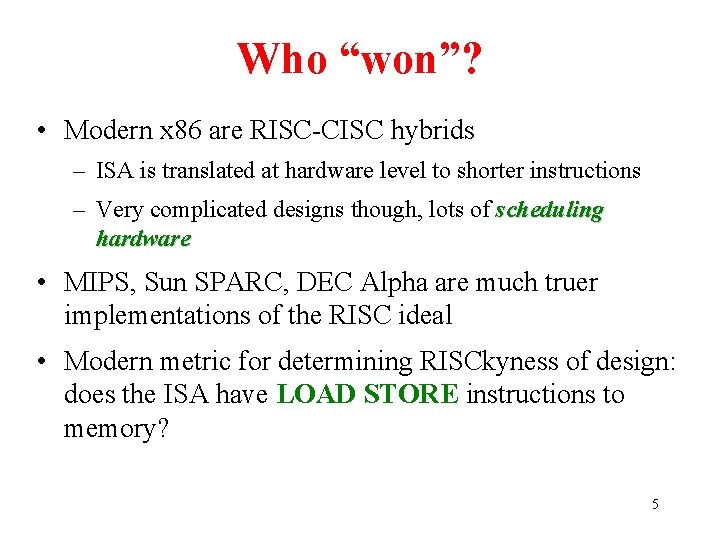 Who “won”?

• Modern x86 are RISC-CISC hybrids
– ISA is translated at hardware level to shorter instructions
– Very complicated designs though, lots of scheduling hardware

• MIPS, Sun SPARC, DEC Alpha are much truer implementations of the RISC ideal

• Modern metric for determining RISCkyness of design: does the ISA have LOAD STORE instructions to memory?

5